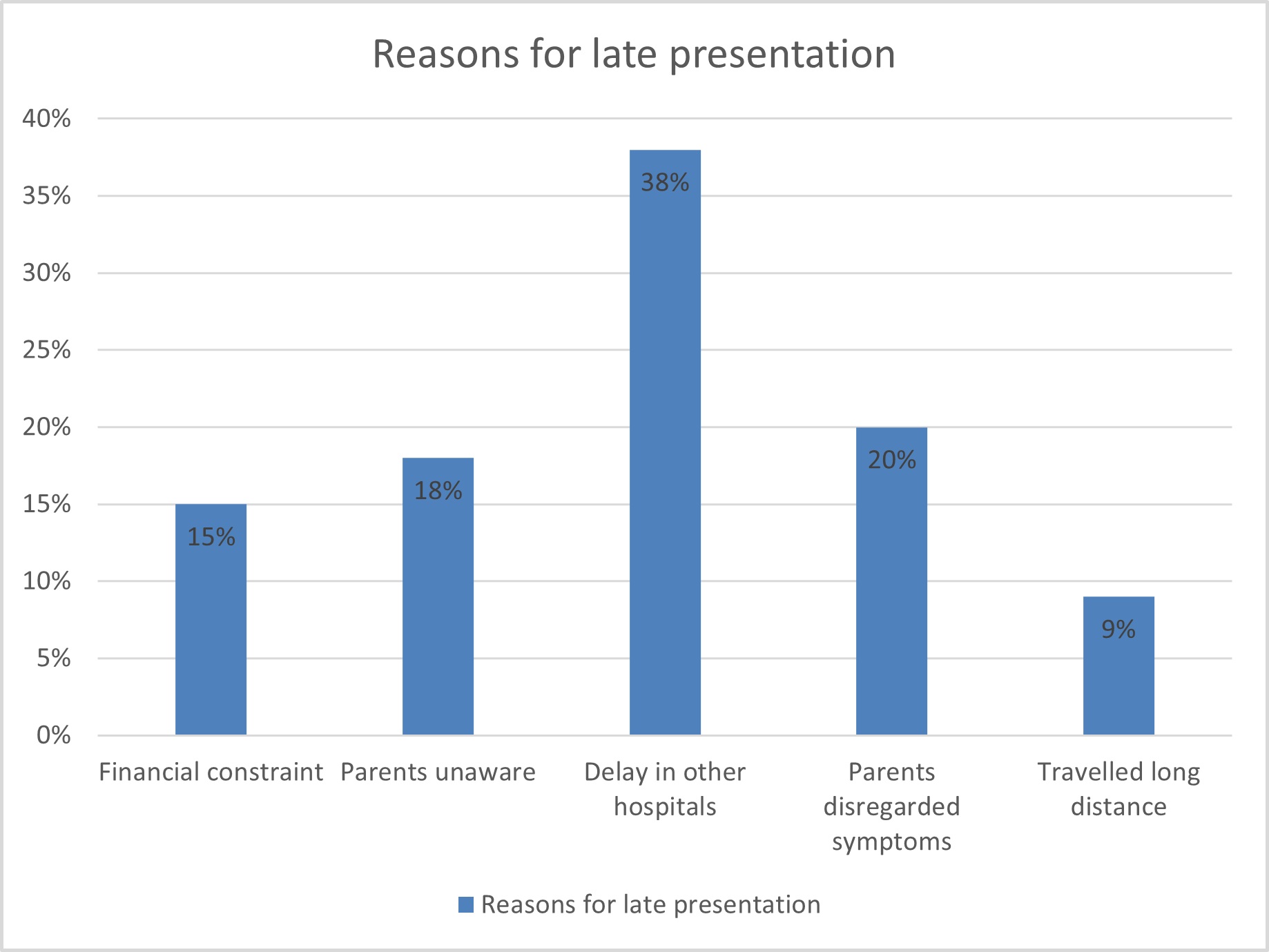 Reasons for late presentation

40%
35%
30%
25%
20%
15%
10%
5%
0%

15%
18%
38%
20%
9%

Financial constraint
Parents unaware
Delay in other hospitals
Parents disregarded symptoms
Travelled long distance

Reasons for late presentation